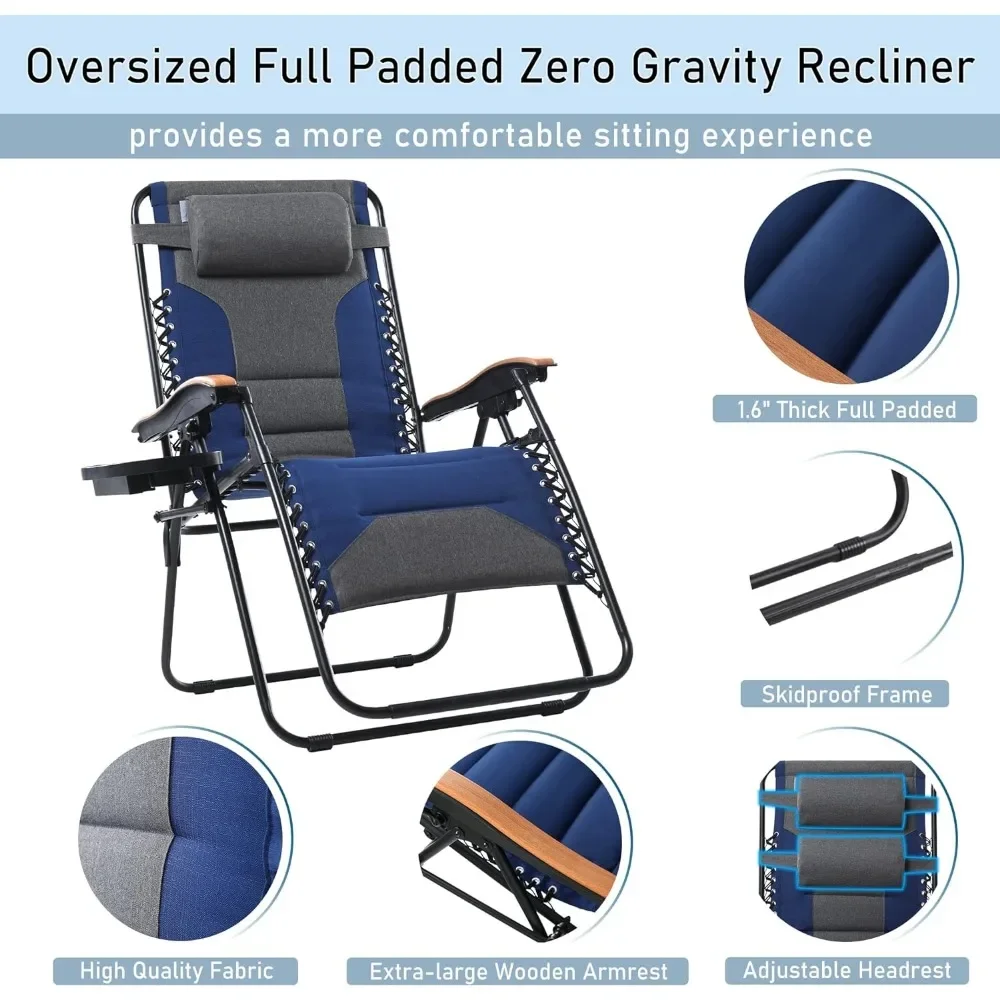 Oversized Full Padded Zero Gravity Recliner

provides a more comfortable sitting experience

1.6" Thick Full Padded

Skidproof Frame

High Quality Fabric

Extra-large Wooden Armrest

Adjustable Headrest